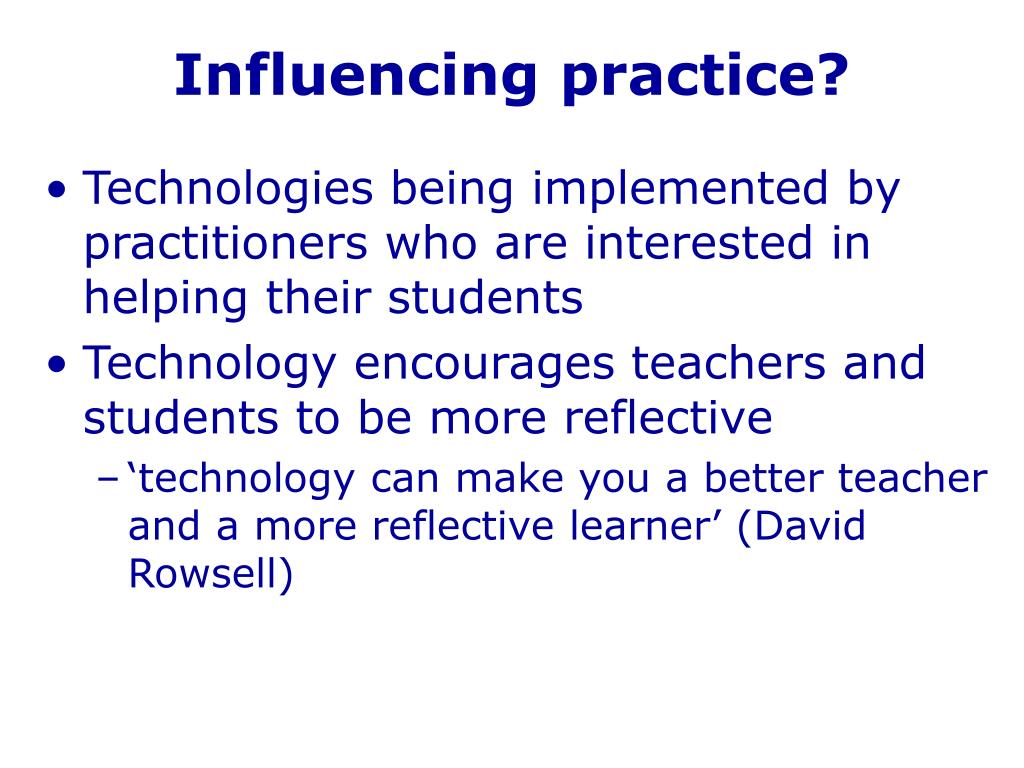 Influencing practice?

• Technologies being implemented by practitioners who are interested in helping their students
• Technology encourages teachers and students to be more reflective
– ‘technology can make you a better teacher and a more reflective learner’ (David Rowsell)